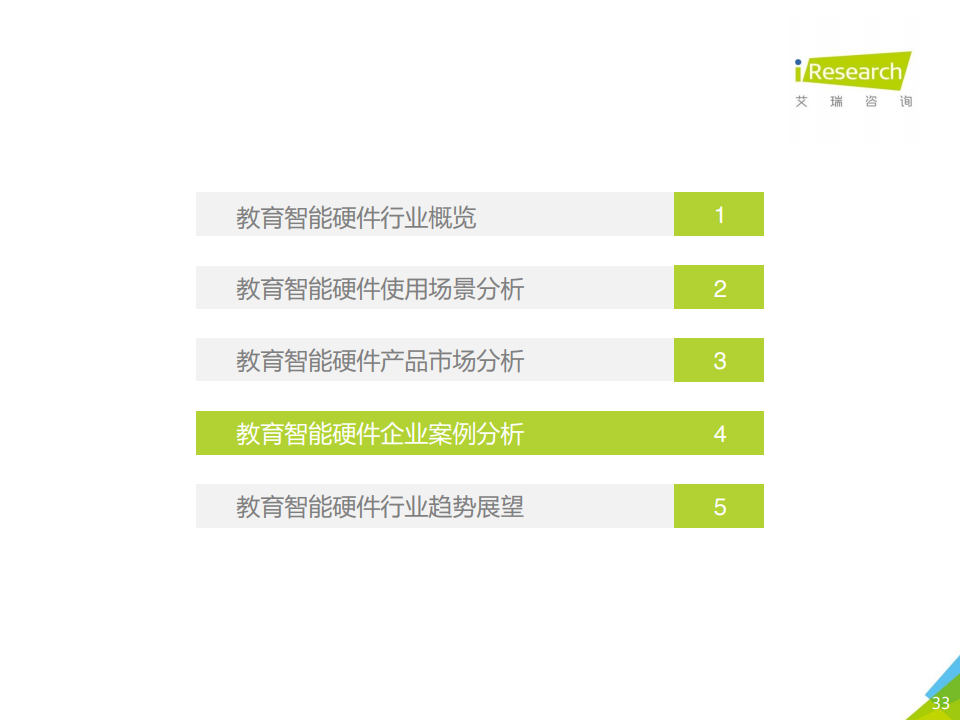 iResearch
艾瑞咨询

教育智能硬件行业概览 1

教育智能硬件使用场景分析 2

教育智能硬件产品市场分析 3

教育智能硬件企业案例分析 4

教育智能硬件行业趋势展望 5

33